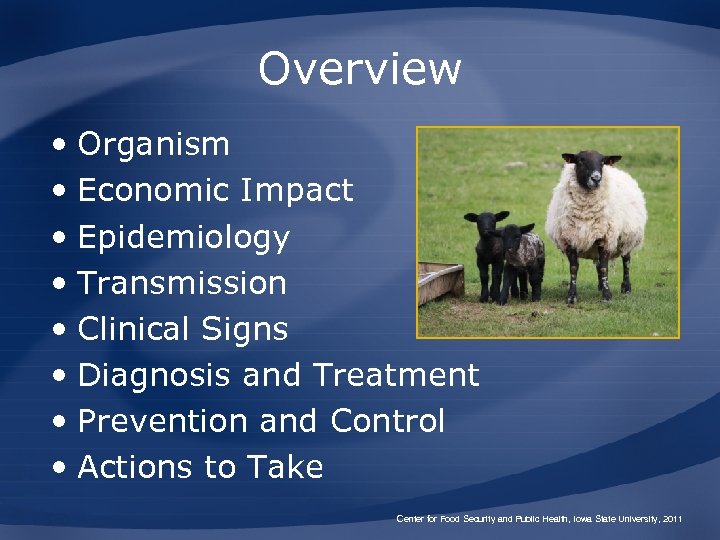 Overview

• Organism
• Economic Impact
• Epidemiology
• Transmission
• Clinical Signs
• Diagnosis and Treatment
• Prevention and Control
• Actions to Take

Center for Food Security and Public Health, Iowa State University, 2011